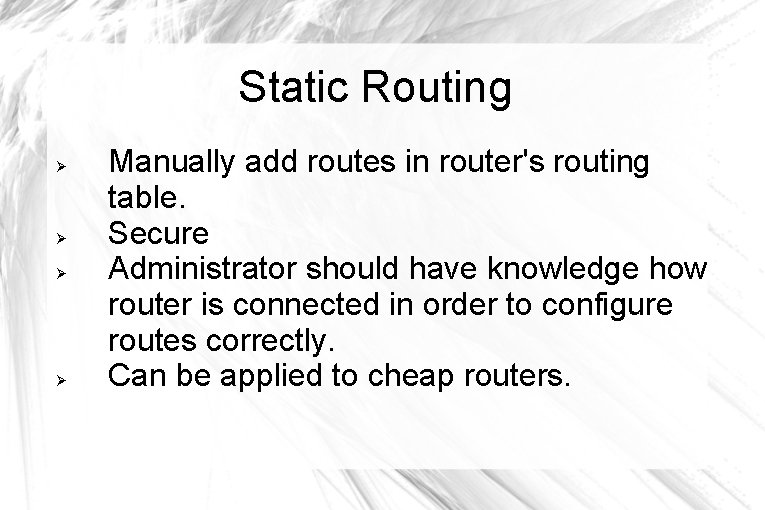 Static Routing

➢ Manually add routes in router's routing table.
➢ Secure
➢ Administrator should have knowledge how router is connected in order to configure routes correctly.
➢ Can be applied to cheap routers.